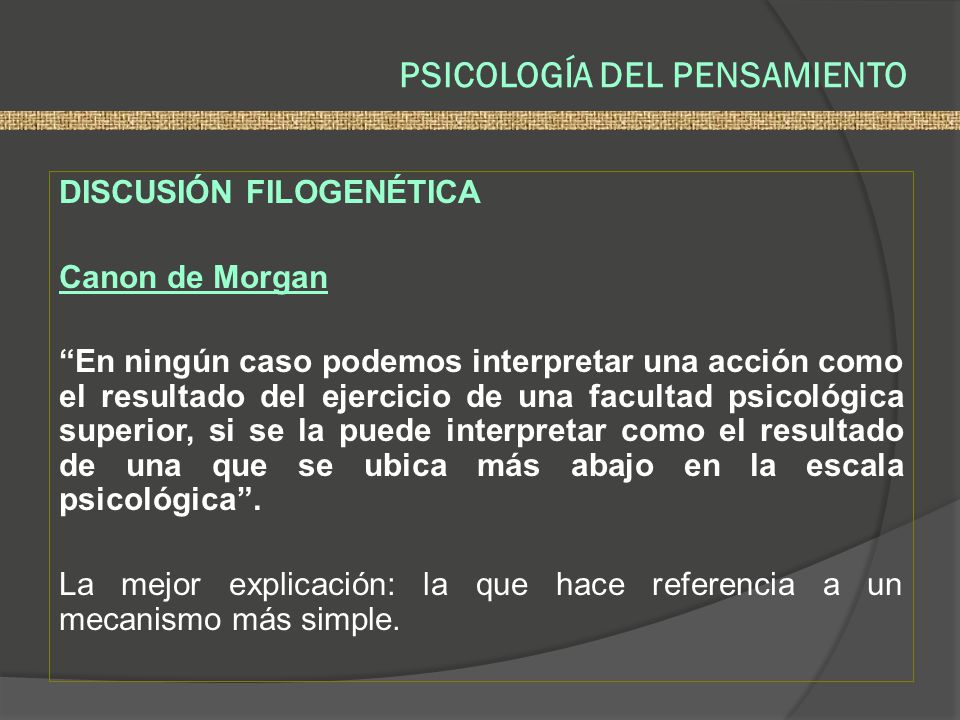 PSICOLOGÍA DEL PENSAMIENTO

DISCUSIÓN FILOGENÉTICA

Canon de Morgan

“En ningún caso podemos interpretar una acción como el resultado del ejercicio de una facultad psicológica superior, si se la puede interpretar como el resultado de una que se ubica más abajo en la escala psicológica”.

La mejor explicación: la que hace referencia a un mecanismo más simple.